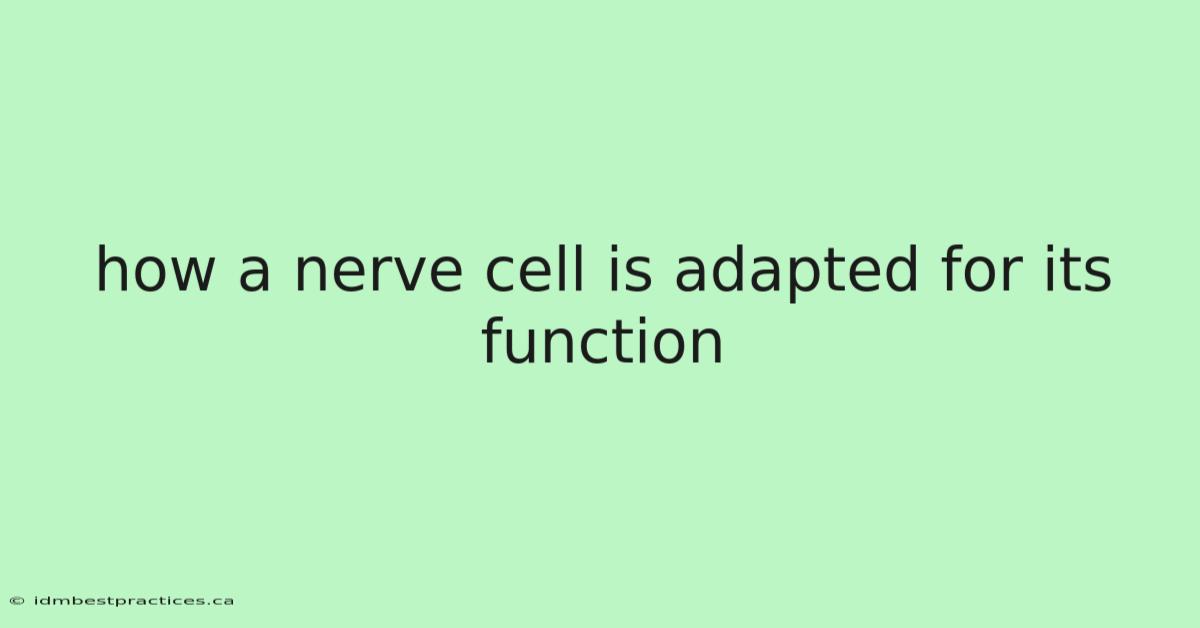 how a nerve cell is adapted for its function

© idmbestpractices.ca